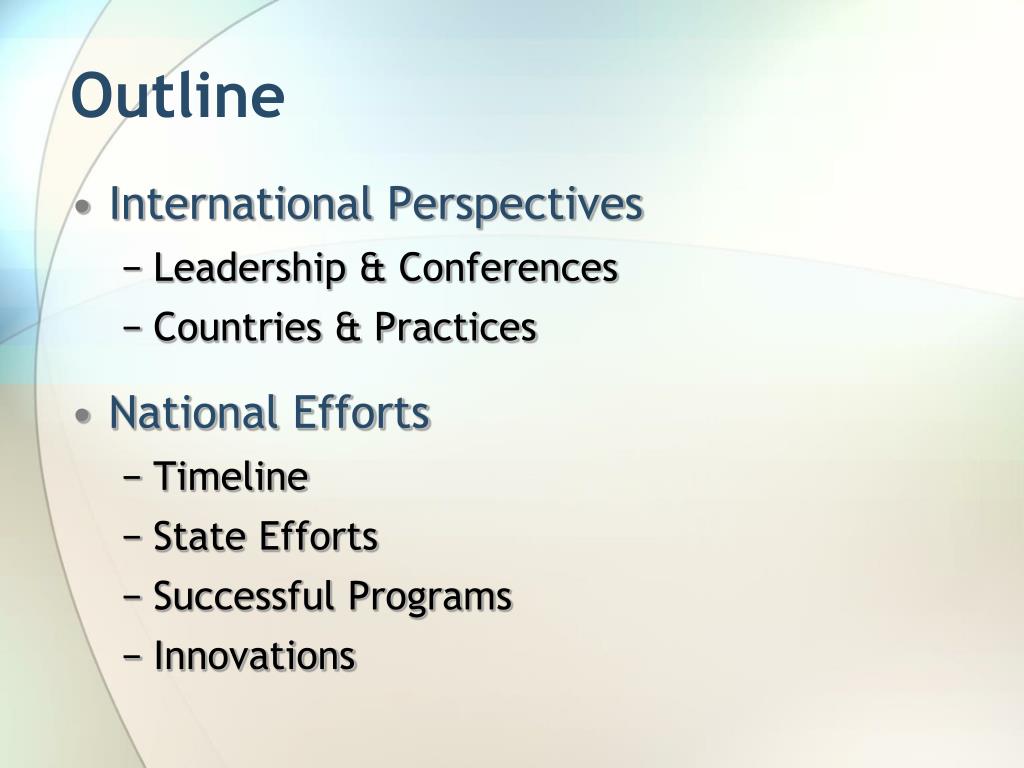 Outline

• International Perspectives
  – Leadership & Conferences
  – Countries & Practices

• National Efforts
  – Timeline
  – State Efforts
  – Successful Programs
  – Innovations